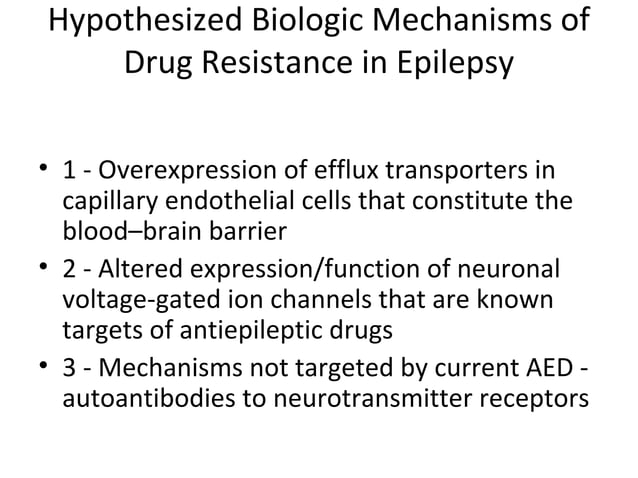 Hypothesized Biologic Mechanisms of Drug Resistance in Epilepsy

• 1 - Overexpression of efflux transporters in capillary endothelial cells that constitute the blood–brain barrier
• 2 - Altered expression/function of neuronal voltage-gated ion channels that are known targets of antiepileptic drugs
• 3 - Mechanisms not targeted by current AED - autoantibodies to neurotransmitter receptors